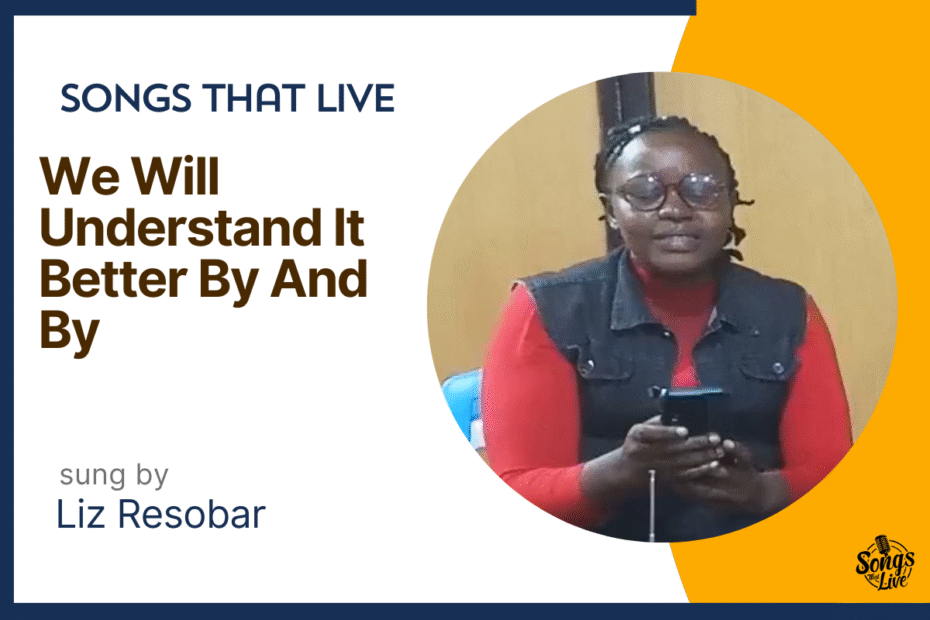 SONGS THAT LIVE

We Will Understand It Better By And By

sung by
Liz Resobar

Songs that Live